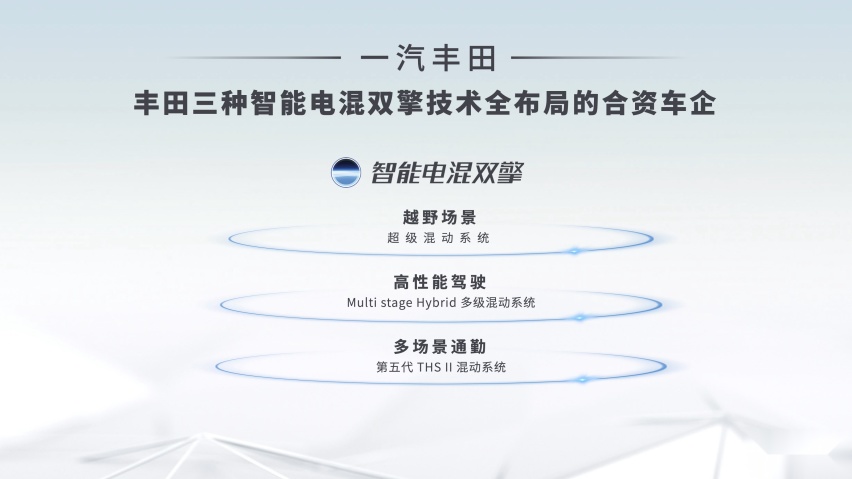 一汽丰田

丰田三种智能电混双擎技术全布局的合资车企

智能电混双擎

越野场景
超级混动系统

高性能驾驶
Multi stage Hybrid 多级混动系统

多场景通勤
第五代 THS II 混动系统